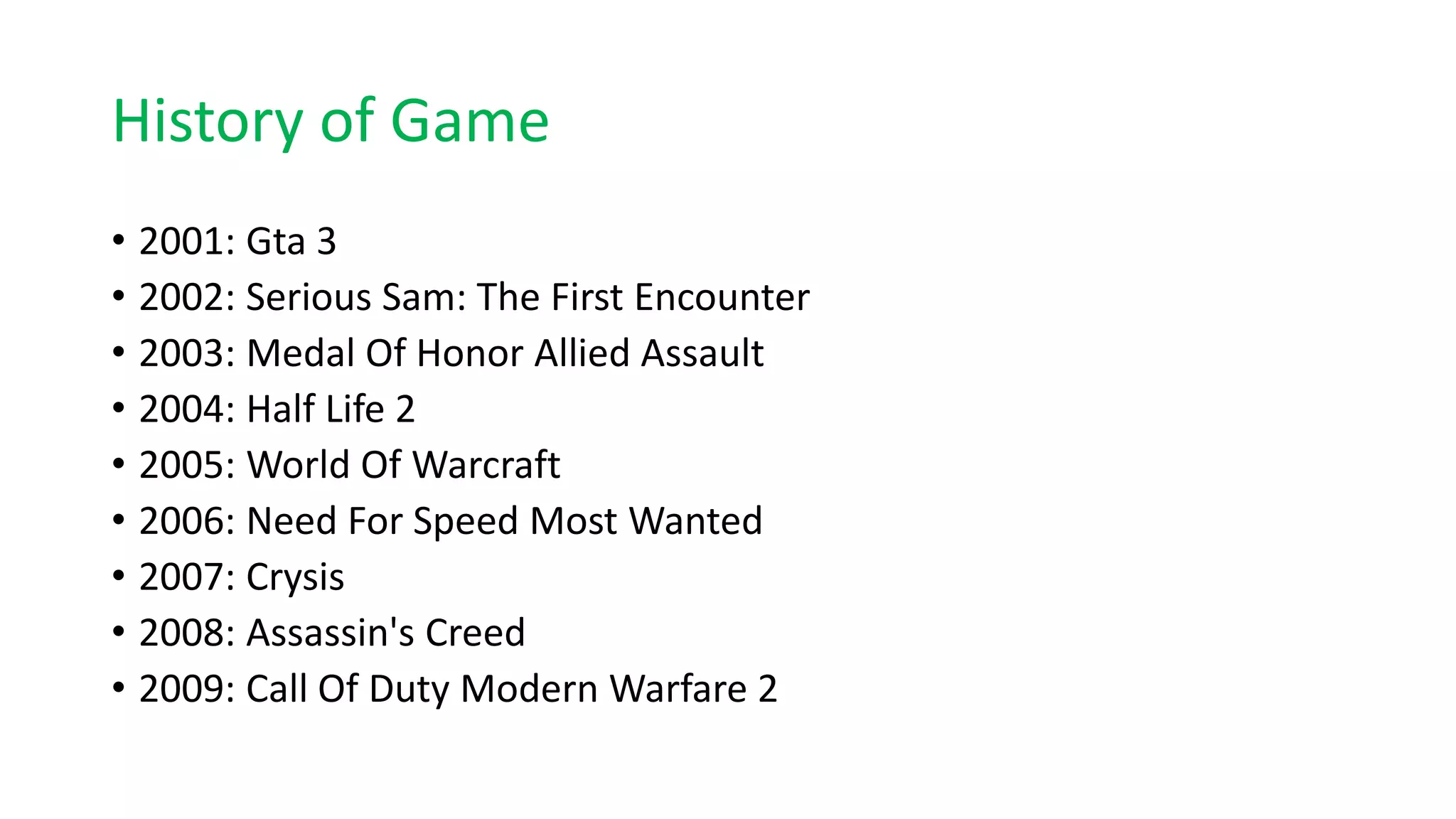 History of Game

• 2001: Gta 3
• 2002: Serious Sam: The First Encounter
• 2003: Medal Of Honor Allied Assault
• 2004: Half Life 2
• 2005: World Of Warcraft
• 2006: Need For Speed Most Wanted
• 2007: Crysis
• 2008: Assassin's Creed
• 2009: Call Of Duty Modern Warfare 2